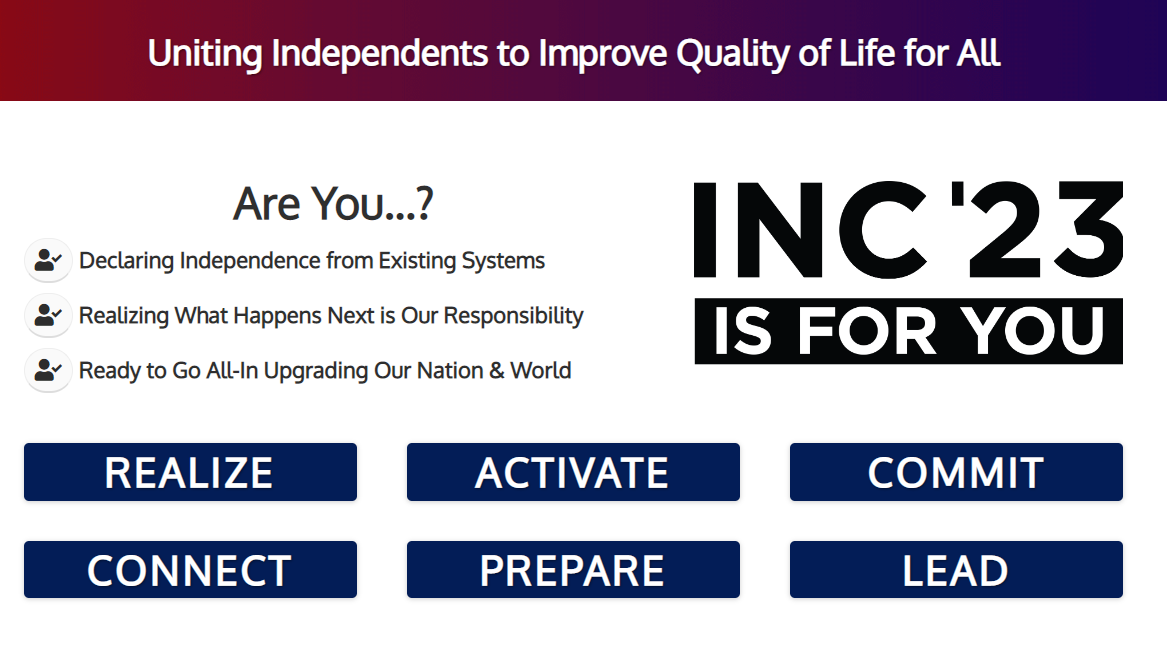 Uniting Independents to Improve Quality of Life for All

Are You...?

Declaring Independence from Existing Systems

Realizing What Happens Next is Our Responsibility

Ready to Go All-In Upgrading Our Nation & World

INC '23

IS FOR YOU

REALIZE

ACTIVATE

COMMIT

CONNECT

PREPARE

LEAD